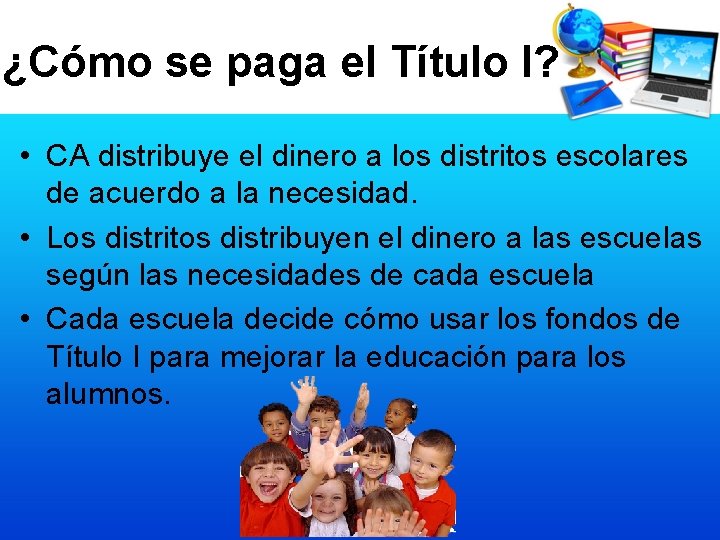 ¿Cómo se paga el Título I?

• CA distribuye el dinero a los distritos escolares de acuerdo a la necesidad.

• Los distritos distribuyen el dinero a las escuelas según las necesidades de cada escuela

• Cada escuela decide cómo usar los fondos de Título I para mejorar la educación para los alumnos.